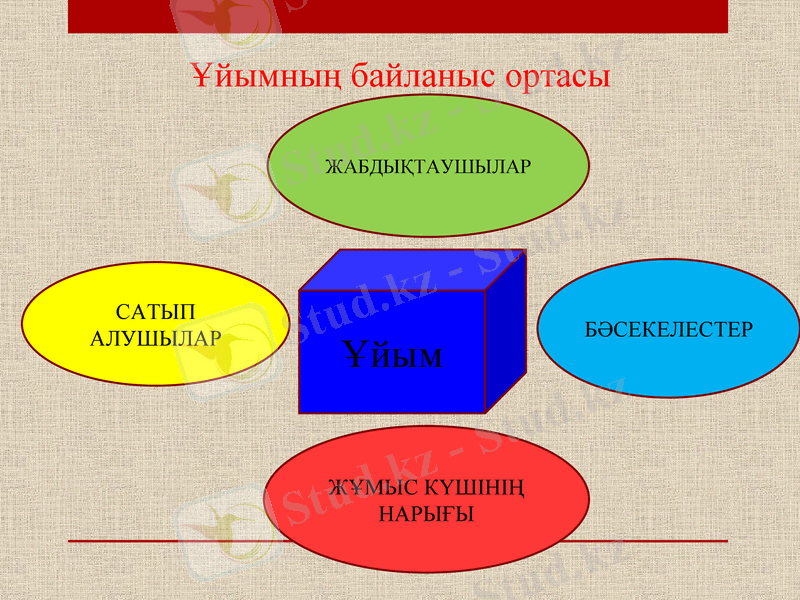 Ұйымның байланыс ортасы

ЖАБДЫҚТАУШЫЛАР

САТЫП АЛУШЫЛАР

Ұйым

БӘСЕКЕЛЕСТЕР

ЖҰМЫС КҮШІНІҢ НАРЫҒЫ

Stud.kz - Stud.kz